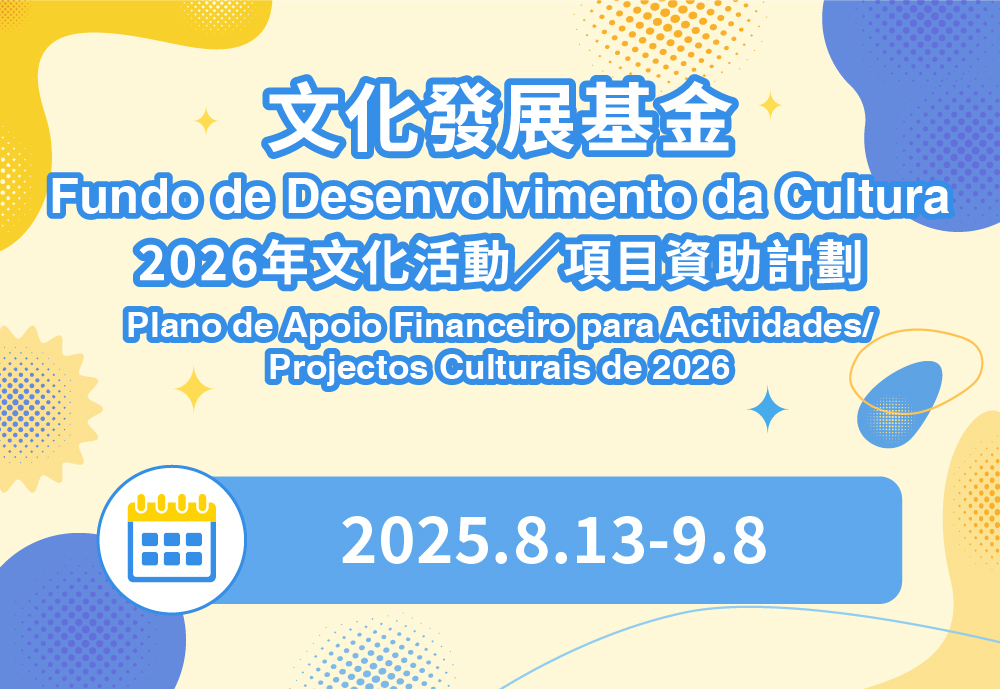 文化發展基金
Fundo de Desenvolvimento da Cultura
2026年文化活動／項目資助計劃
Plano de Apoio Financeiro para Actividades/ Projectos Culturais de 2026

2025.8.13-9.8